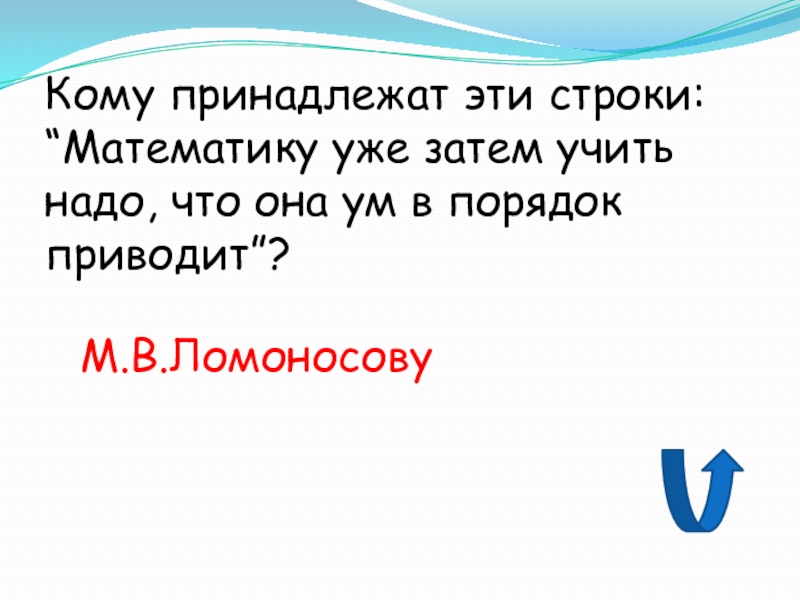 Кому принадлежат эти строки: “Математику уже затем учить надо, что она ум в порядок приводит”?

М.В.Ломоносову